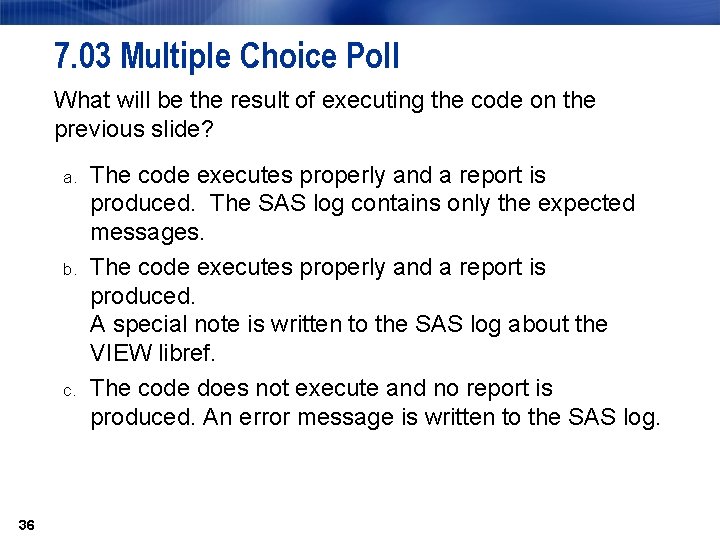 7.03 Multiple Choice Poll

What will be the result of executing the code on the previous slide?

a. The code executes properly and a report is produced. The SAS log contains only the expected messages.

b. The code executes properly and a report is produced.
A special note is written to the SAS log about the VIEW libref.

c. The code does not execute and no report is produced. An error message is written to the SAS log.

36